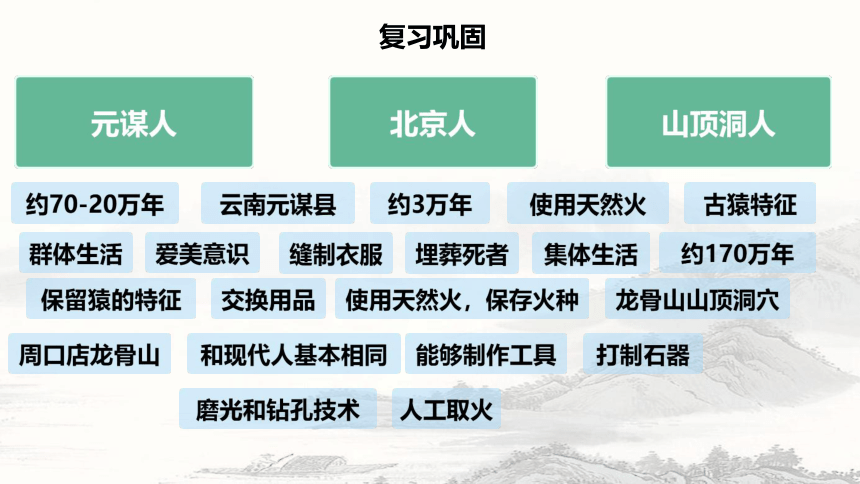 复习巩固

元谋人

北京人

山顶洞人

约70-20万年

云南元谋县

约3万年

使用天然火

古猿特征

群体生活

爱美意识

缝制衣服

埋葬死者

集体生活

约170万年

保留猿的特征

交换用品

使用天然火，保存火种

龙骨山山顶洞穴

周口店龙骨山

和现代人基本相同

能够制作工具

打制石器

磨光和钻孔技术

人工取火